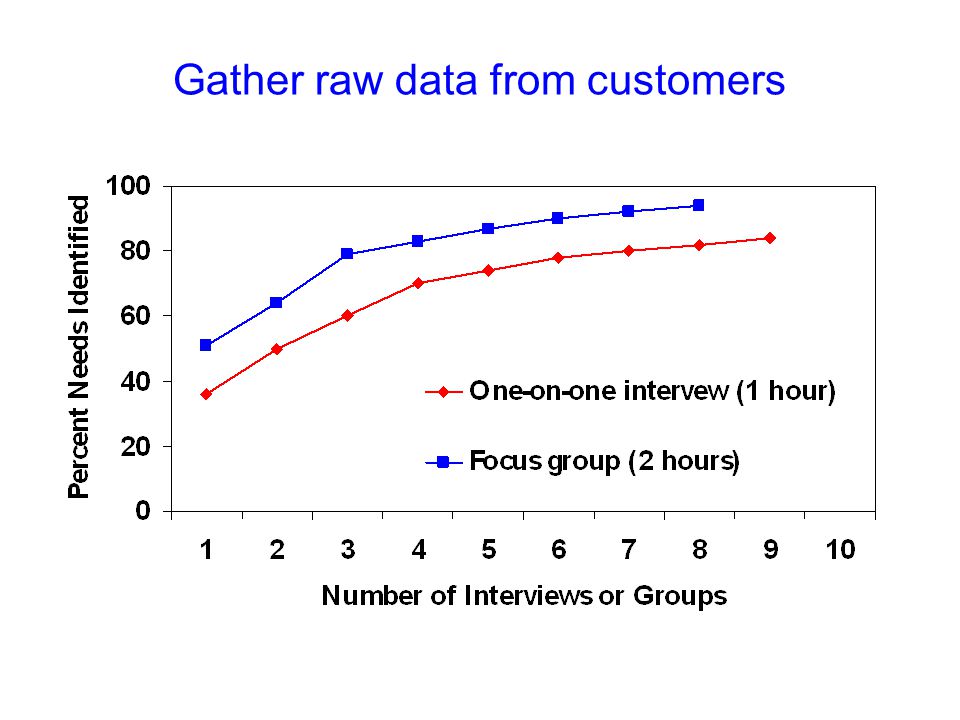 Gather raw data from customers

Percent Needs Identified

100
80
60
40
20
0

One-on-one intervew (1 hour)

Focus group (2 hours)

1 2 3 4 5 6 7 8 9 10

Number of Interviews or Groups